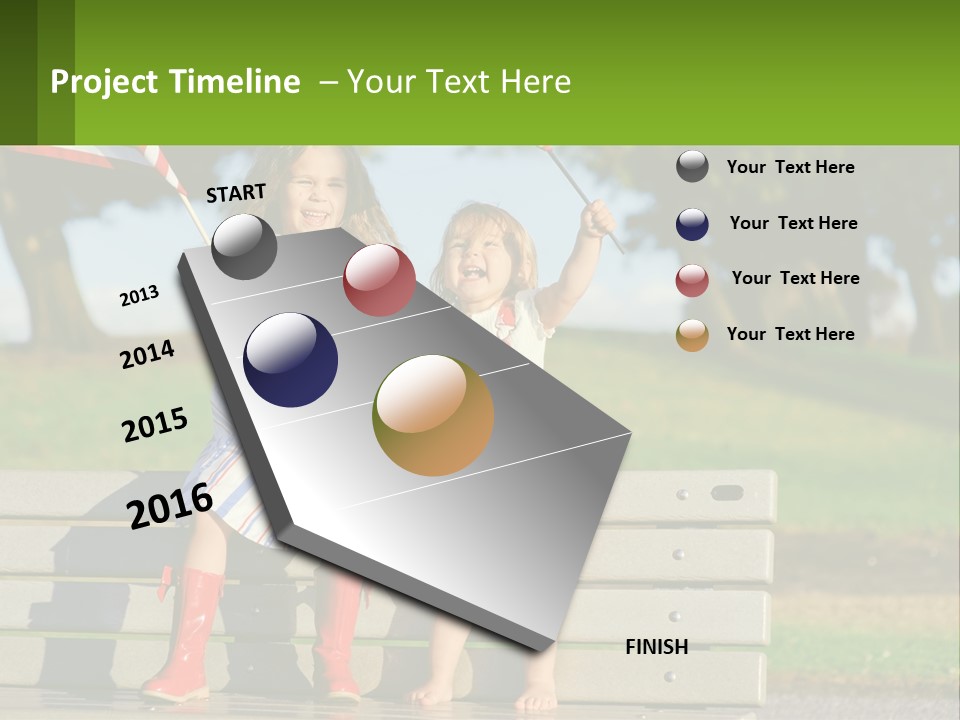 Project Timeline – Your Text Here

START

2013

2014

2015

2016

FINISH

Your Text Here

Your Text Here

Your Text Here

Your Text Here